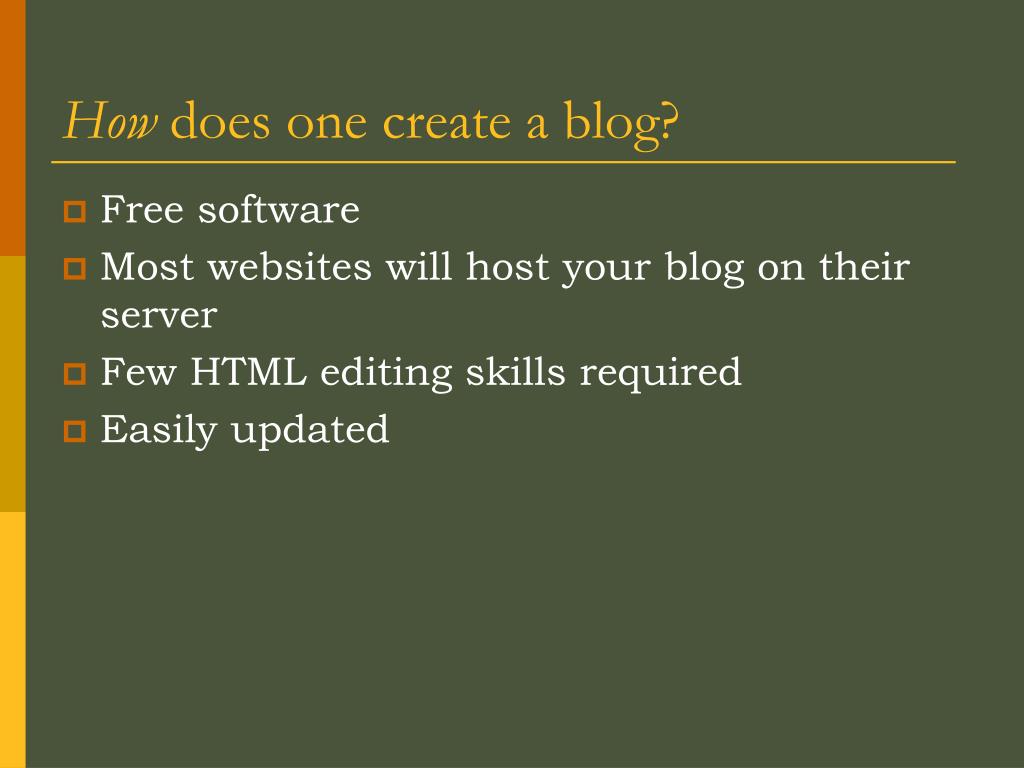 How does one create a blog?

- Free software
- Most websites will host your blog on their server
- Few HTML editing skills required
- Easily updated